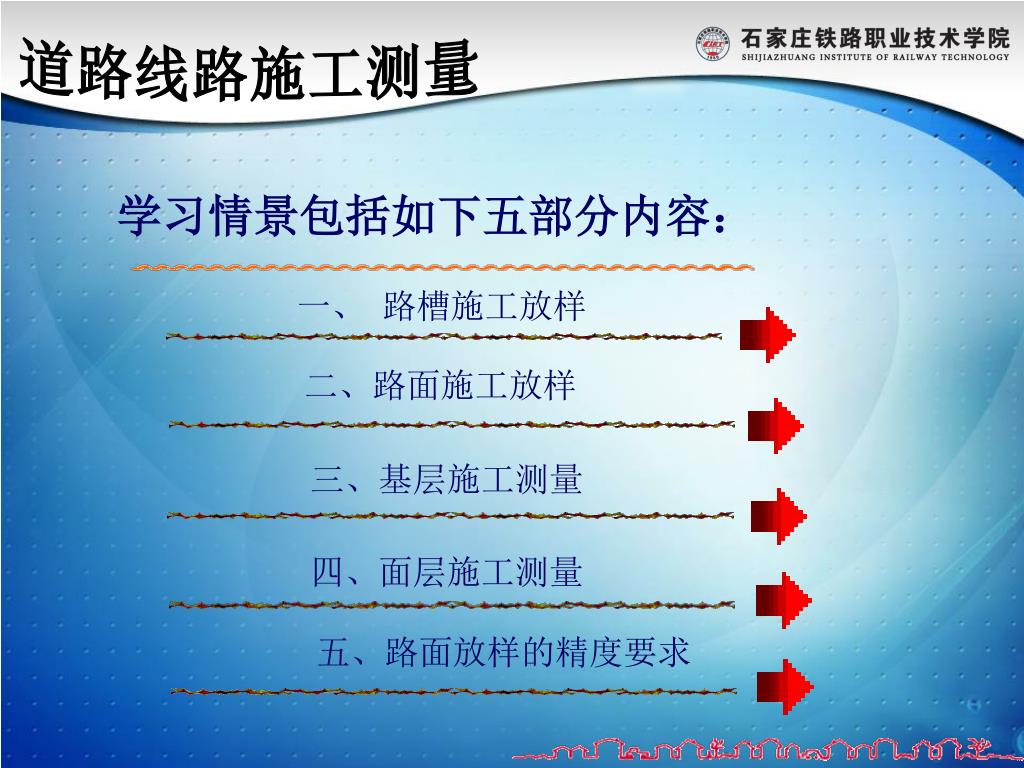 道路线路施工测量

石家庄铁路职业技术学院
SHIJIAZHUANG INSTITUTE OF RAILWAY TECHNOLOGY

学习情景包括如下五部分内容：

一、 路槽施工放样

二、路面施工放样

三、基层施工测量

四、面层施工测量

五、路面放样的精度要求